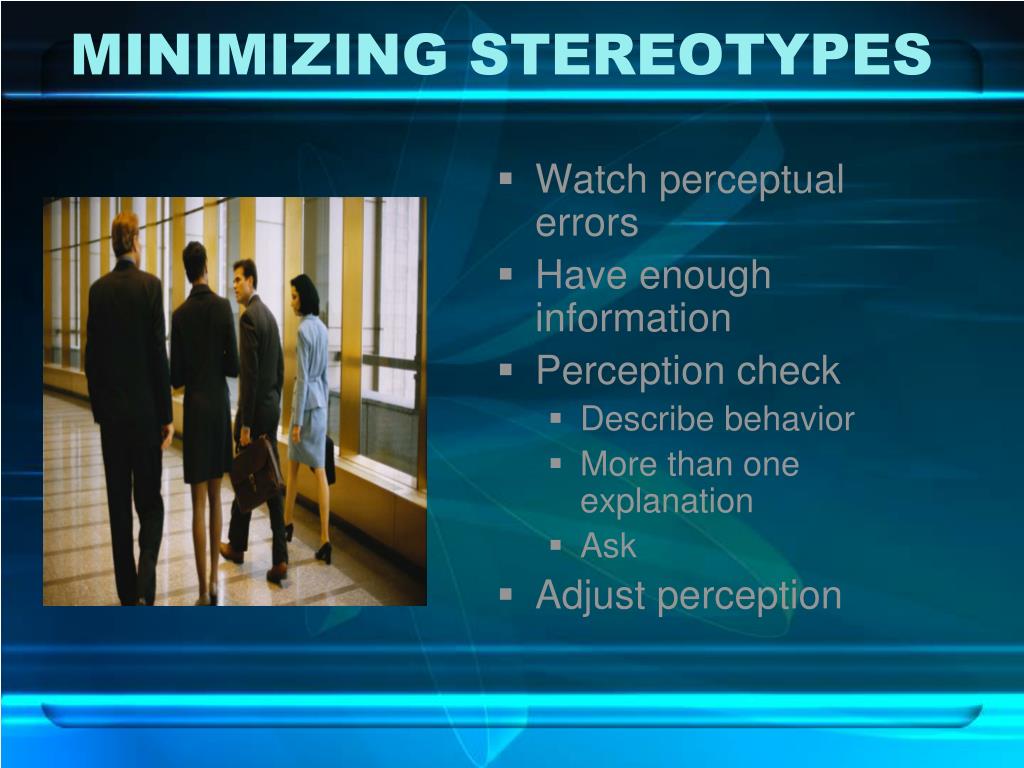 MINIMIZING STEREOTYPES

- Watch perceptual errors
- Have enough information
- Perception check
  - Describe behavior
  - More than one explanation
  - Ask
- Adjust perception